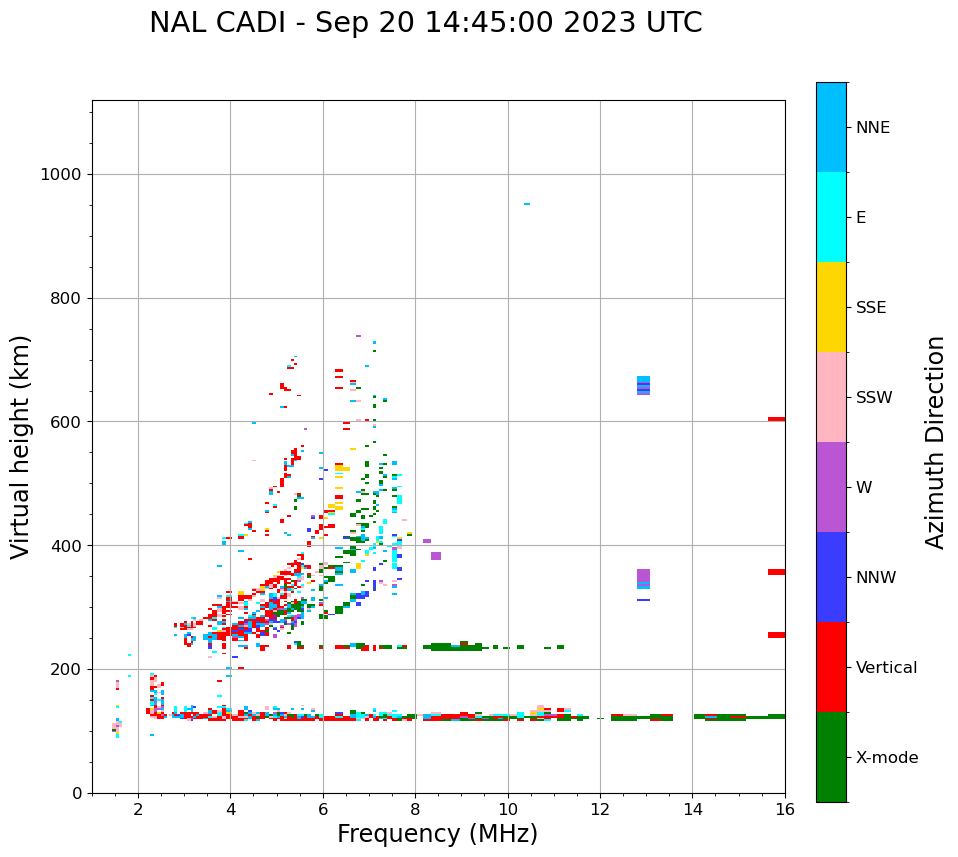 NAL CADI - Sep 20 14:45:00 2023 UTC

Virtual height (km)

1000
800
600
400
200
0

2
4
6
8
10
12
14
16

Frequency (MHz)

NNE
E
SSE
SSW
W
NNW
Vertical
X-mode

Azimuth Direction